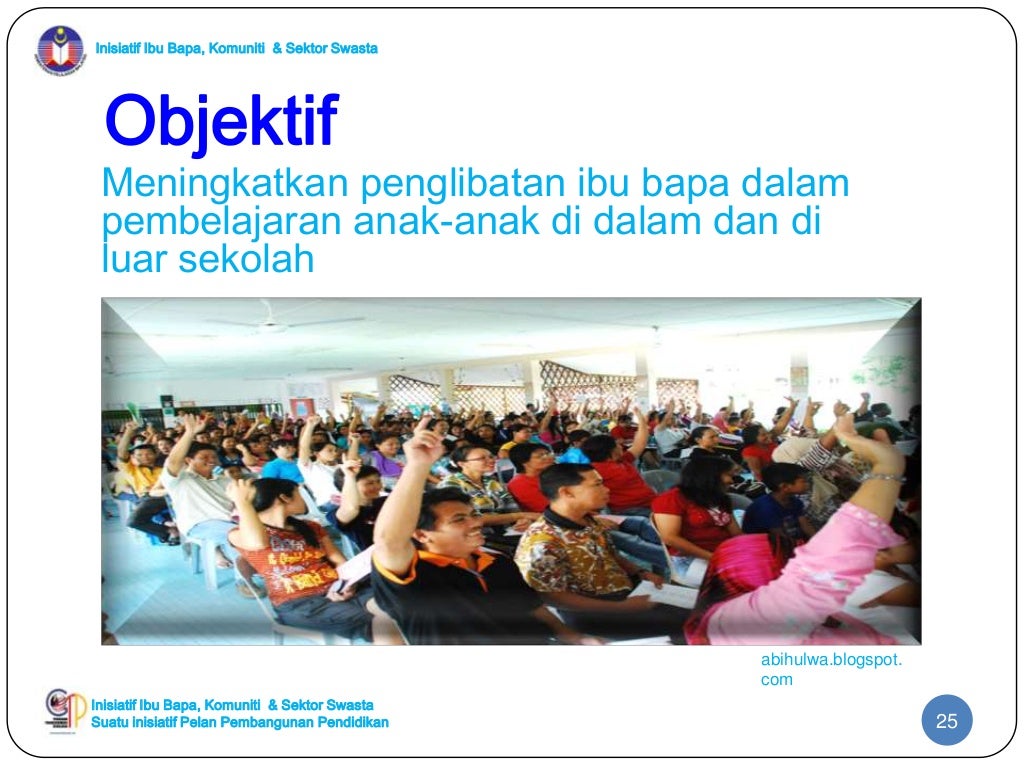 Inisiatif Ibu Bapa, Komuniti & Sektor Swasta

Objektif

Meningkatkan penglibatan ibu bapa dalam pembelajaran anak-anak di dalam dan di luar sekolah

abihulwa.blogspot.com

Inisiatif Ibu Bapa, Komuniti & Sektor Swasta
Suatu Inisiatif Pelan Pembangunan Pendidikan

25